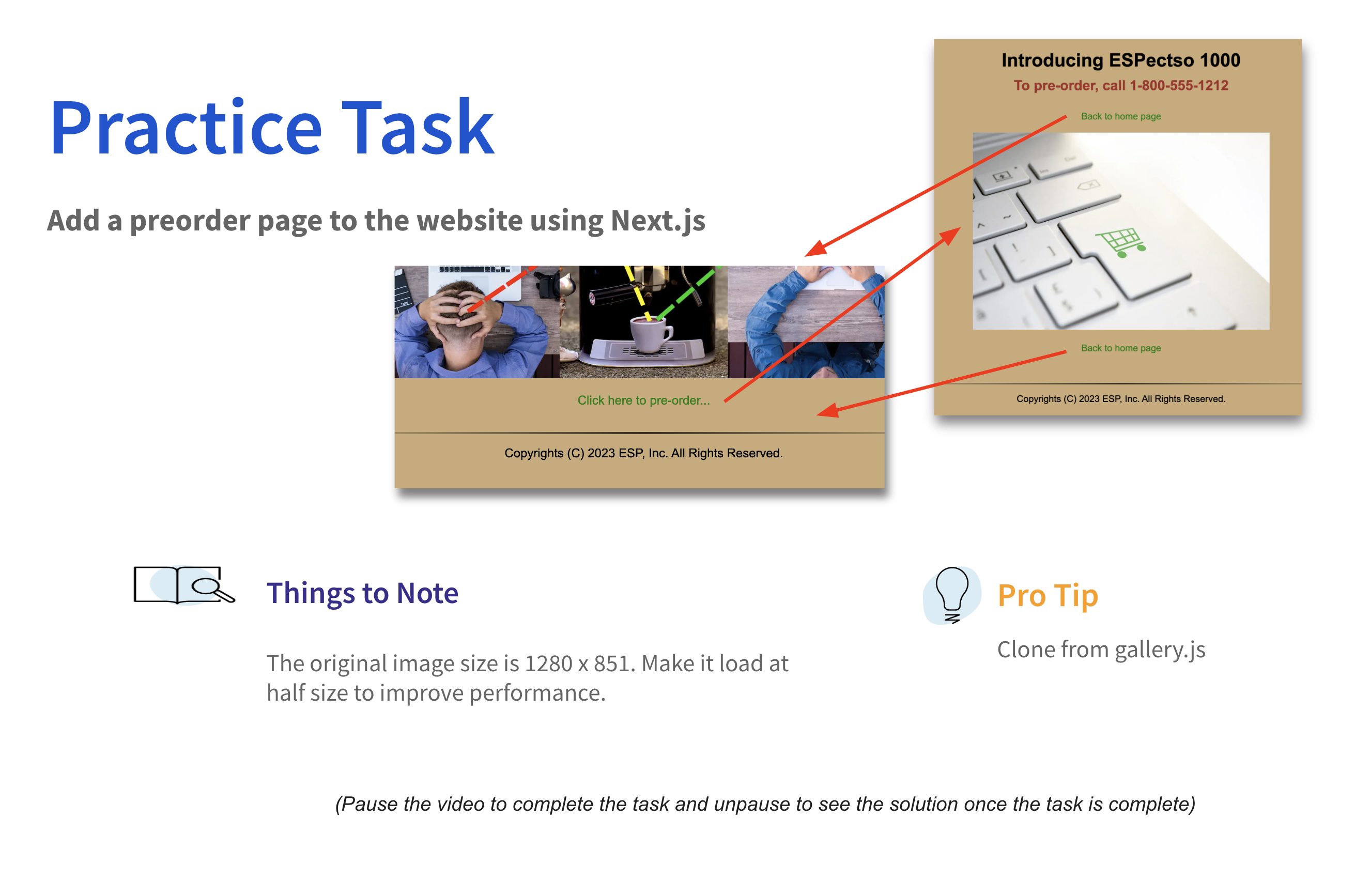 Practice Task

Add a preorder page to the website using Next.js

Click here to pre-order...

Copyrights (C) 2023 ESP, Inc. All Rights Reserved.

Introducing ESPectso 1000

To pre-order, call 1-800-555-1212

Back to home page

Back to home page

Copyrights (C) 2023 ESP, Inc. All Rights Reserved.

Things to Note

The original image size is 1280 x 851. Make it load at half size to improve performance.

Pro Tip

Clone from gallery.js

(Pause the video to complete the task and unpause to see the solution once the task is complete)